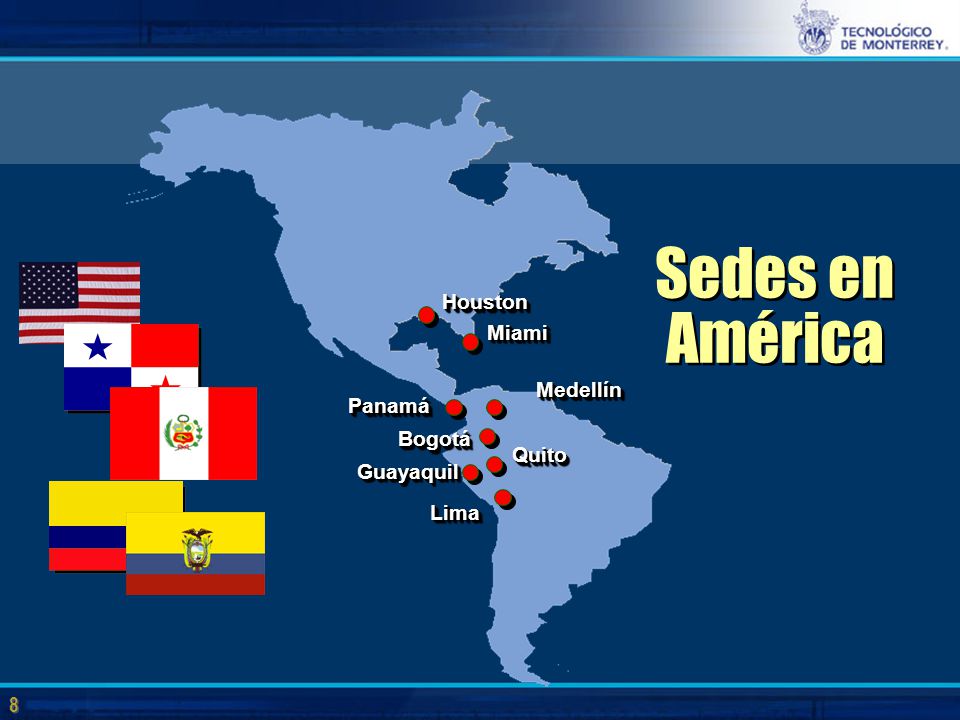 TECNOLÓGICO DE MONTERREY.

Sedes en América

Houston
Miami
Medellín
Panamá
Bogotá
Quito
Guayaquil
Lima

8